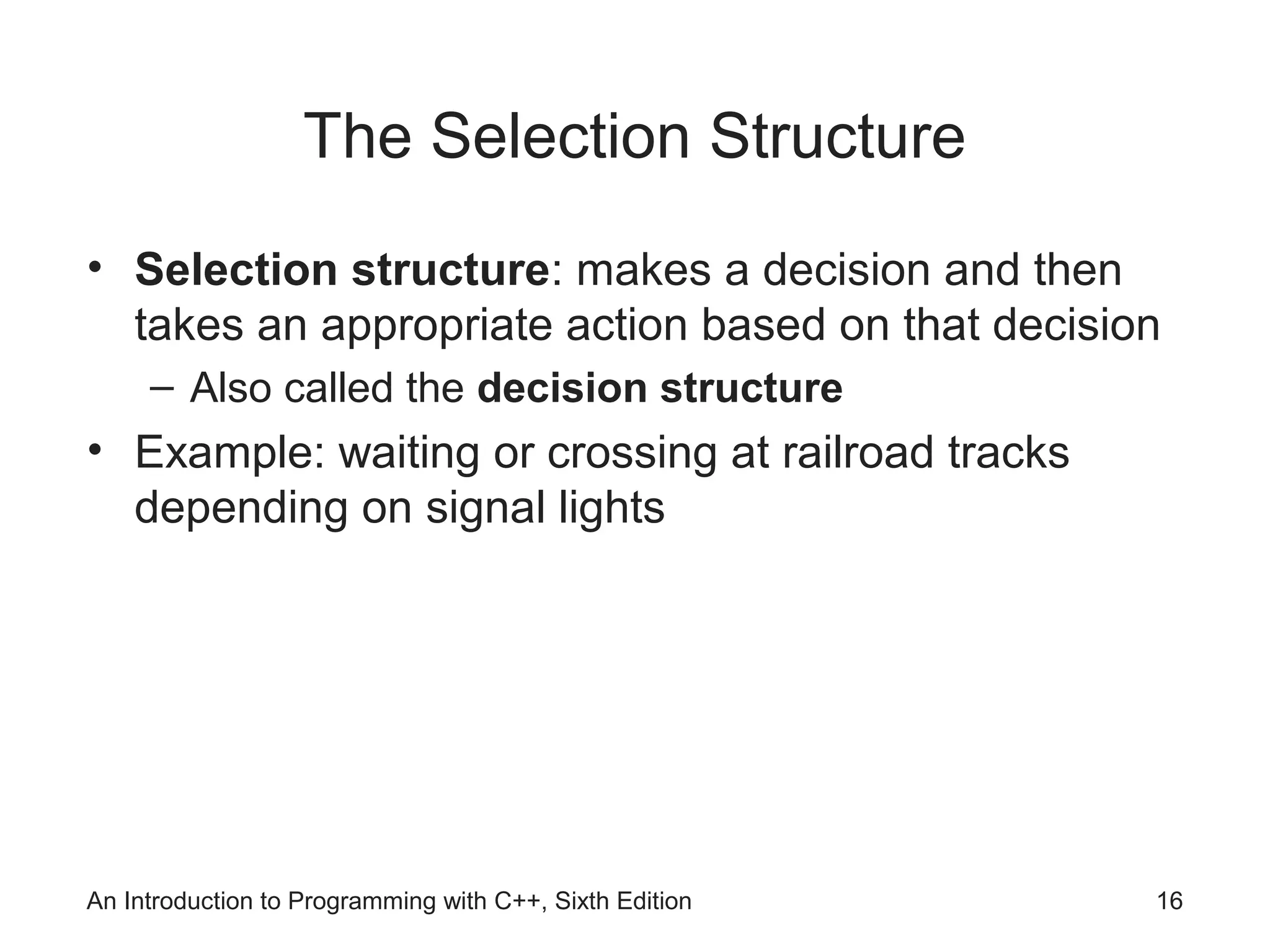 The Selection Structure

• Selection structure: makes a decision and then takes an appropriate action based on that decision
– Also called the decision structure
• Example: waiting or crossing at railroad tracks depending on signal lights

An Introduction to Programming with C++, Sixth Edition
16